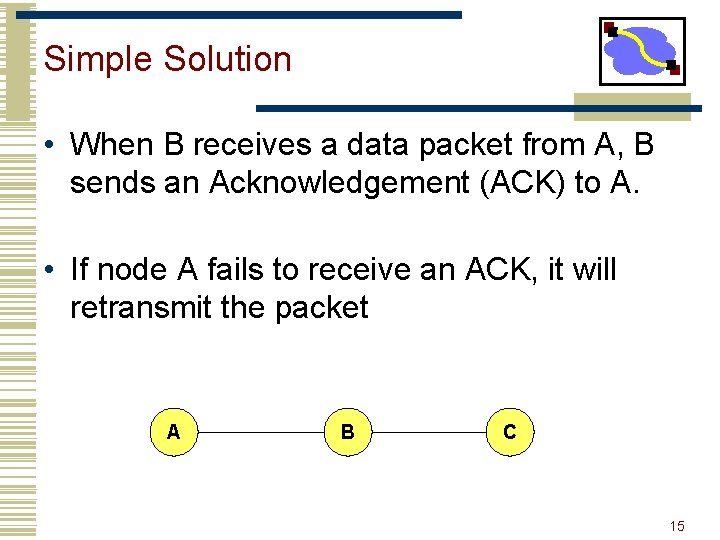 Simple Solution

• When B receives a data packet from A, B sends an Acknowledgement (ACK) to A.

• If node A fails to receive an ACK, it will retransmit the packet

A

B

C

15